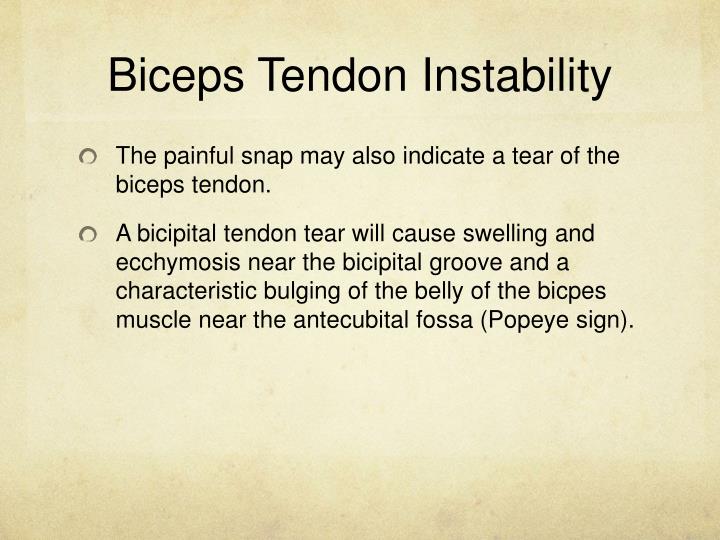 Biceps Tendon Instability

The painful snap may also indicate a tear of the biceps tendon.

A bicipital tendon tear will cause swelling and ecchymosis near the bicipital groove and a characteristic bulging of the belly of the bicpes muscle near the antecubital fossa (Popeye sign).